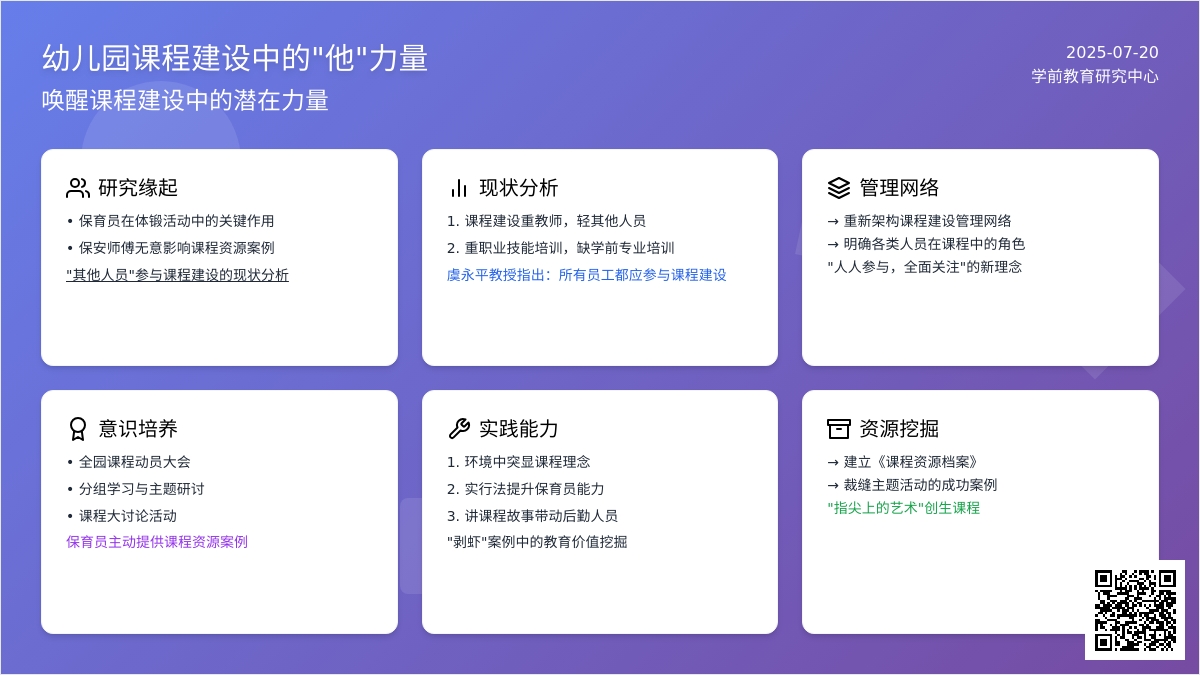 幼儿园课程建设中的"他"力量
唤醒课程建设中的潜在力量

2025-07-20
学前教育研究中心

研究缘起
• 保育员在体锻活动中的关键作用
• 保安师傅无意影响课程资源案例
"其他人员"参与课程建设的现状分析

现状分析
1. 课程建设重教师，轻其他人员
2. 重职业技能培训，缺学前专业培训
虞永平教授指出：所有员工都应参与课程建设

管理网络
→ 重新架构课程建设管理网络
→ 明确各类人员在课程中的角色
"人人参与，全面关注"的新理念

意识培养
• 全园课程动员大会
• 分组学习与主题研讨
• 课程大讨论活动
保育员主动提供课程资源案例

实践能力
1. 环境中突显课程理念
2. 实行法提升保育员能力
3. 讲课程故事带动后勤人员
"剥虾"案例中的教育价值挖掘

资源挖掘
→ 建立《课程资源档案》
→ 裁缝主题活动的成功案例
"指尖上的艺术"创生课程